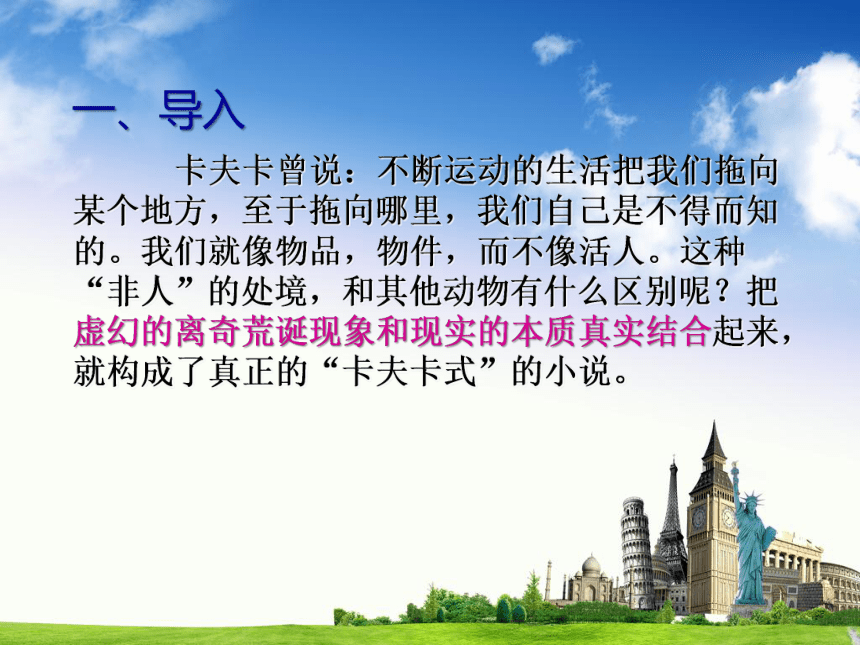 一、导入

卡夫卡曾说：不断运动的生活把我们拖向某个地方，至于拖向哪里，我们自己是不得而知的。我们就像物品，物件，而不像活人。这种“非人”的处境，和其他动物有什么区别呢？把虚幻的离奇荒诞现象和现实的本质真实结合起来，就构成了真正的“卡夫卡式”的小说。